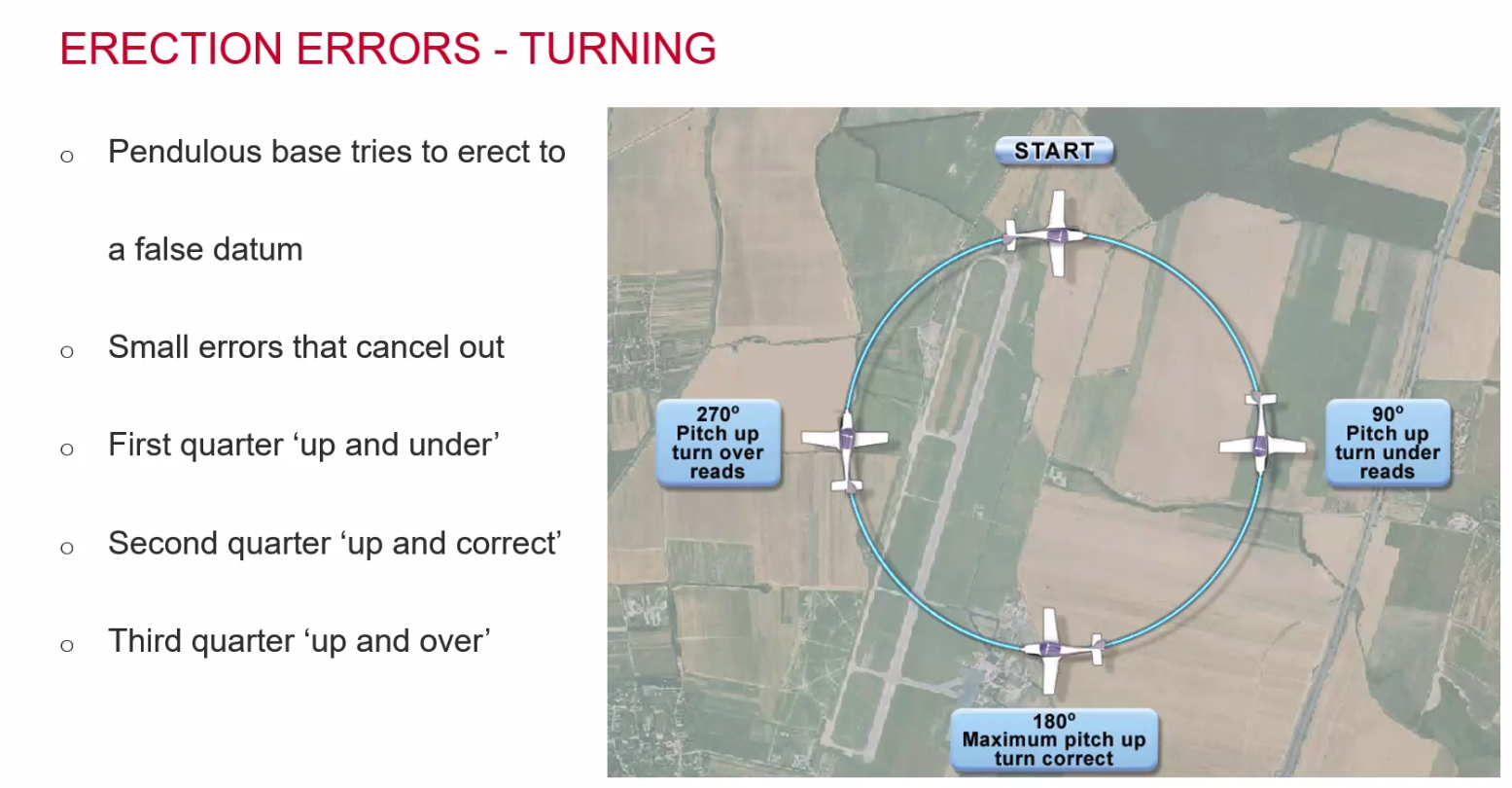 ERECTION ERRORS - TURNING

o Pendulous base tries to erect to a false datum

o Small errors that cancel out

o First quarter ‘up and under’

o Second quarter ‘up and correct’

o Third quarter ‘up and over’

START

270°
Pitch up
turn over
reads

90°
Pitch up
turn under
reads

180°
Maximum pitch up
turn correct